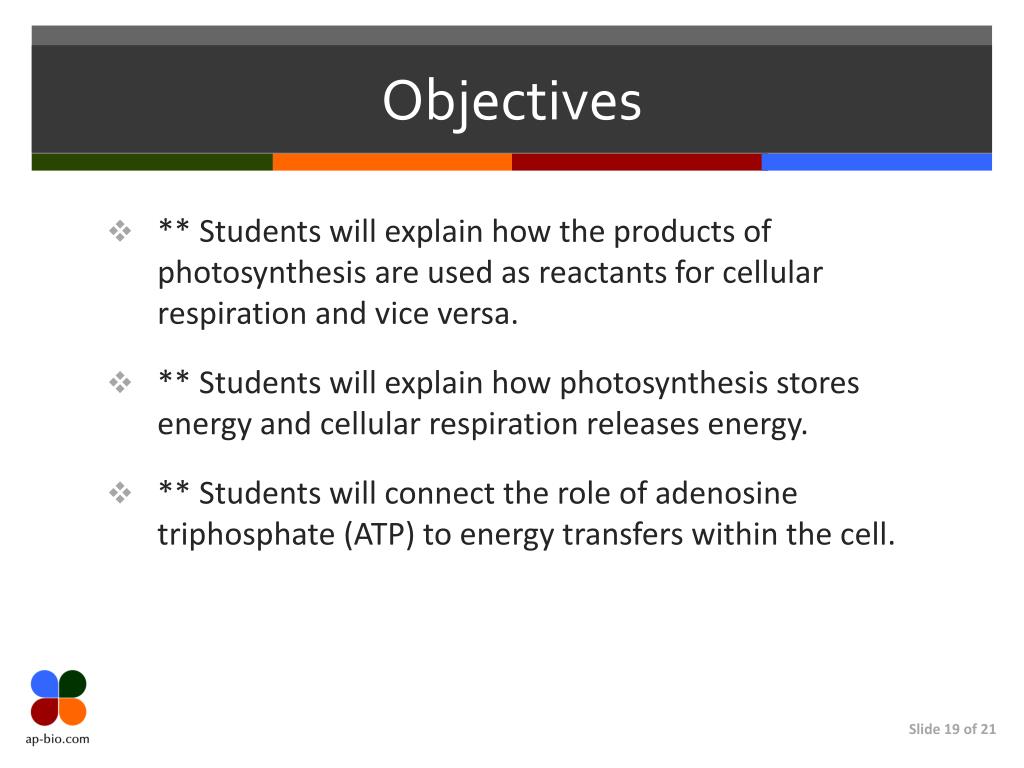 Objectives

❖ ** Students will explain how the products of photosynthesis are used as reactants for cellular respiration and vice versa.

❖ ** Students will explain how photosynthesis stores energy and cellular respiration releases energy.

❖ ** Students will connect the role of adenosine triphosphate (ATP) to energy transfers within the cell.

ap-bio.com

Slide 19 of 21